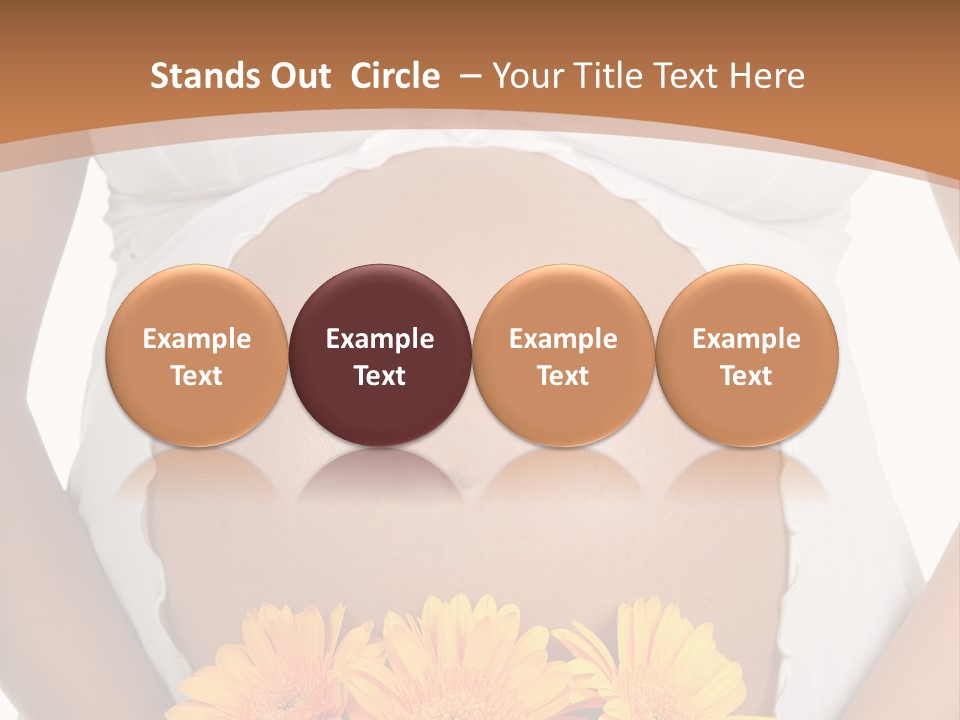 Stands Out Circle – Your Title Text Here

Example Text

Example Text

Example Text

Example Text